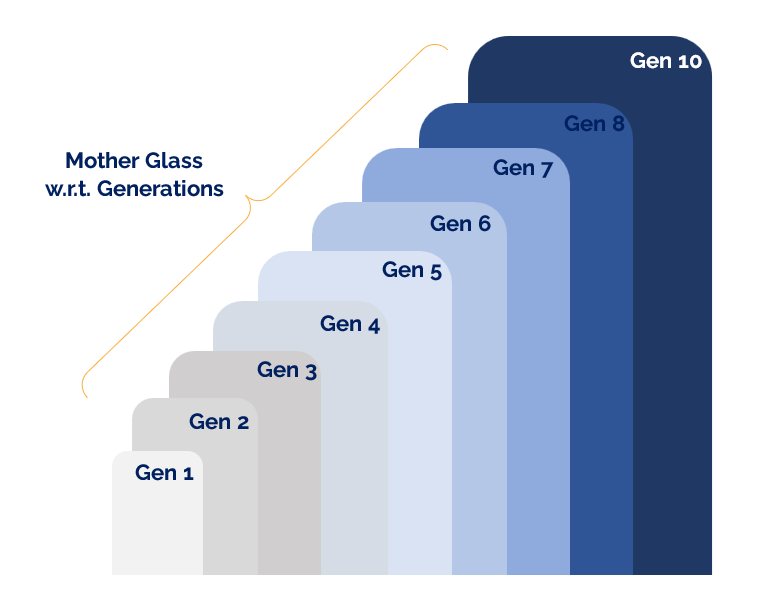 Mother Glass w.r.t. Generations

Gen 10

Gen 8

Gen 7

Gen 6

Gen 5

Gen 4

Gen 3

Gen 2

Gen 1